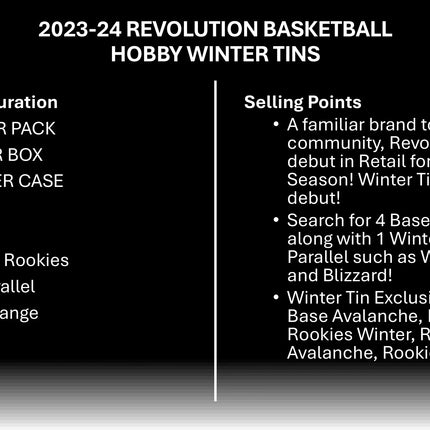 2023-24 REVOLUTION BASKETBALL
HOBBY WINTER TINS

uration
R PACK
R BOX
ER CASE

Rookies
allel
ange

Selling Points

• A familiar brand to community, Revo debut in Retail for Season! Winter Ti debut!
• Search for 4 Base along with 1 Winte Parallel such as W and Blizzard!
• Winter Tin Exclusi Base Avalanche, Rookies Winter, R Avalanche, Rooki